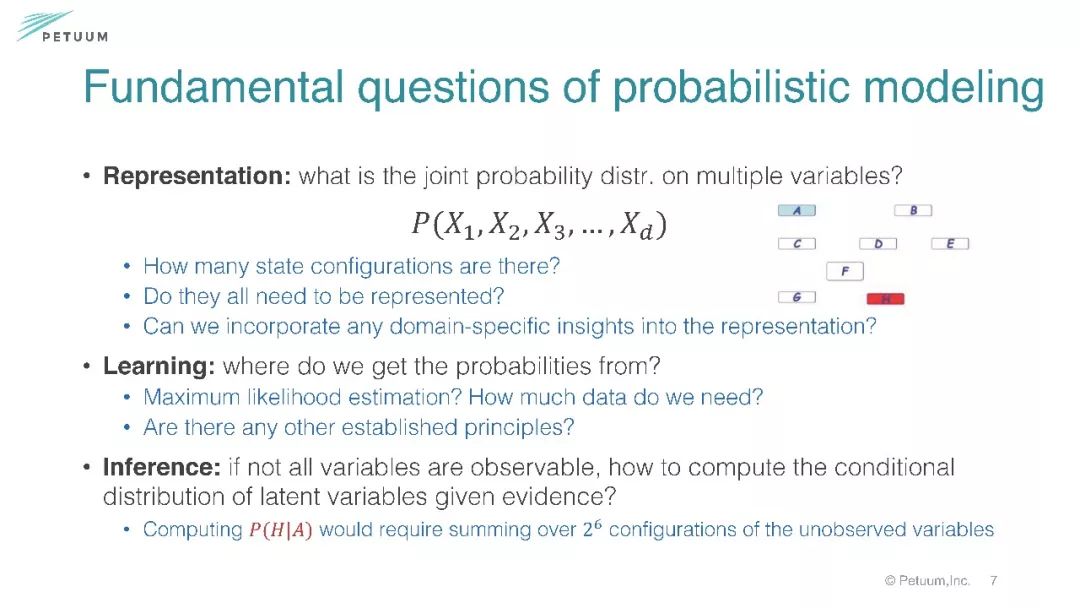 PETUUM

Fundamental questions of probabilistic modeling

• **Representation:** what is the joint probability distr. on multiple variables?

$P(X_1, X_2, X_3, \ldots, X_d)$

A B C D E F G H

• How many state configurations are there?
• Do they all need to be represented?
• Can we incorporate any domain-specific insights into the representation?

• **Learning:** where do we get the probabilities from?
• Maximum likelihood estimation? How much data do we need?
• Are there any other established principles?

• **Inference:** if not all variables are observable, how to compute the conditional distribution of latent variables given evidence?
• Computing $P(H|A)$ would require summing over $2^6$ configurations of the unobserved variables

© Petuum,Inc. 7